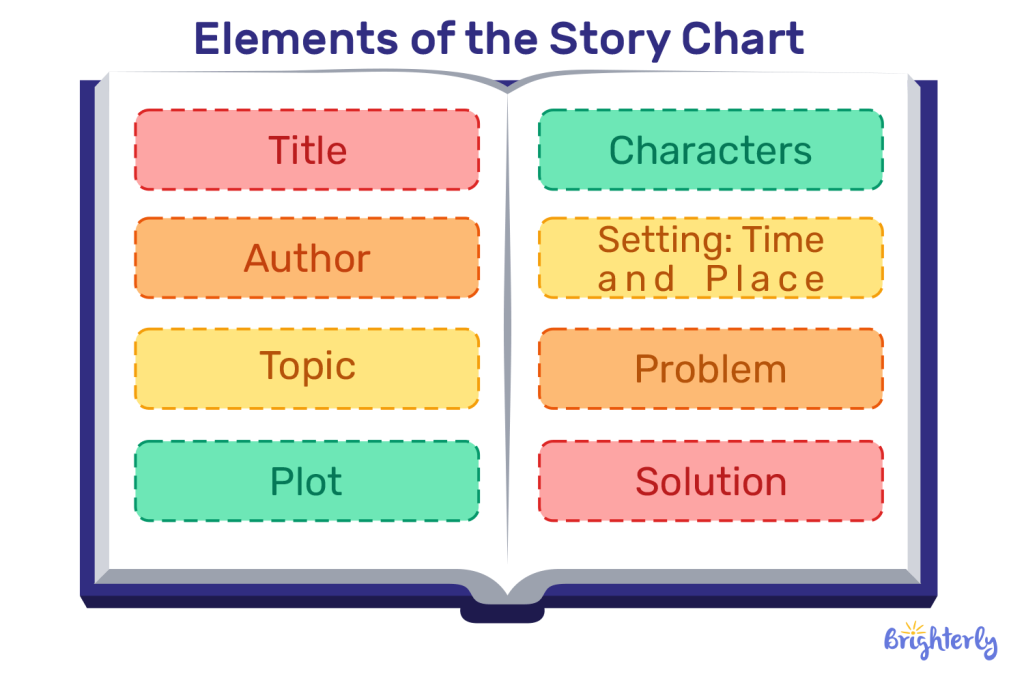 Elements of the Story Chart

Title

Author

Topic

Plot

Characters

Setting: Time and Place

Problem

Solution

Brighterly